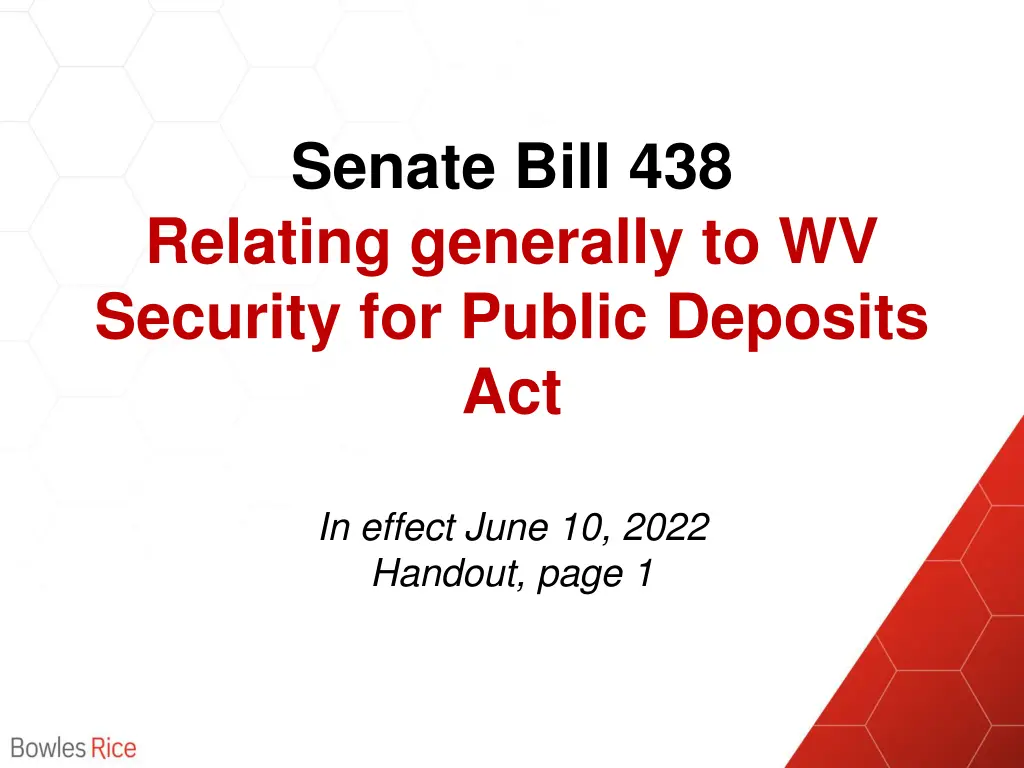 Senate Bill 438
Relating generally to WV Security for Public Deposits Act

In effect June 10, 2022
Handout, page 1

Bowles Rice